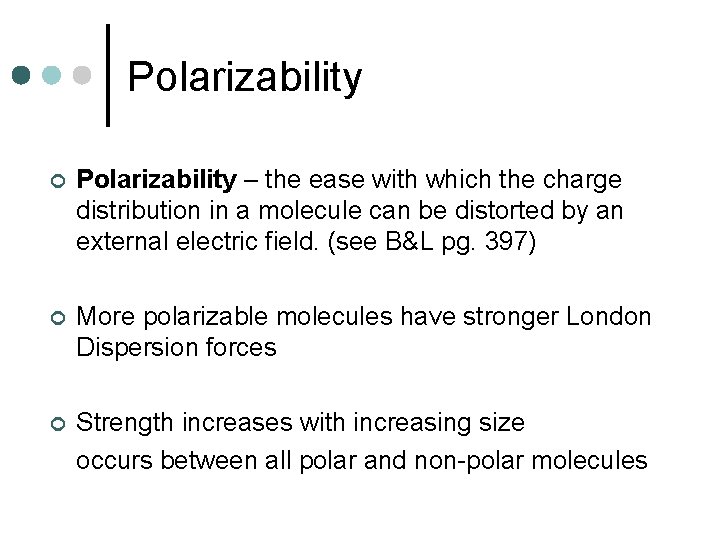 Polarizability

Polarizability – the ease with which the charge distribution in a molecule can be distorted by an external electric field. (see B&L pg. 397)

More polarizable molecules have stronger London Dispersion forces

Strength increases with increasing size
occurs between all polar and non-polar molecules